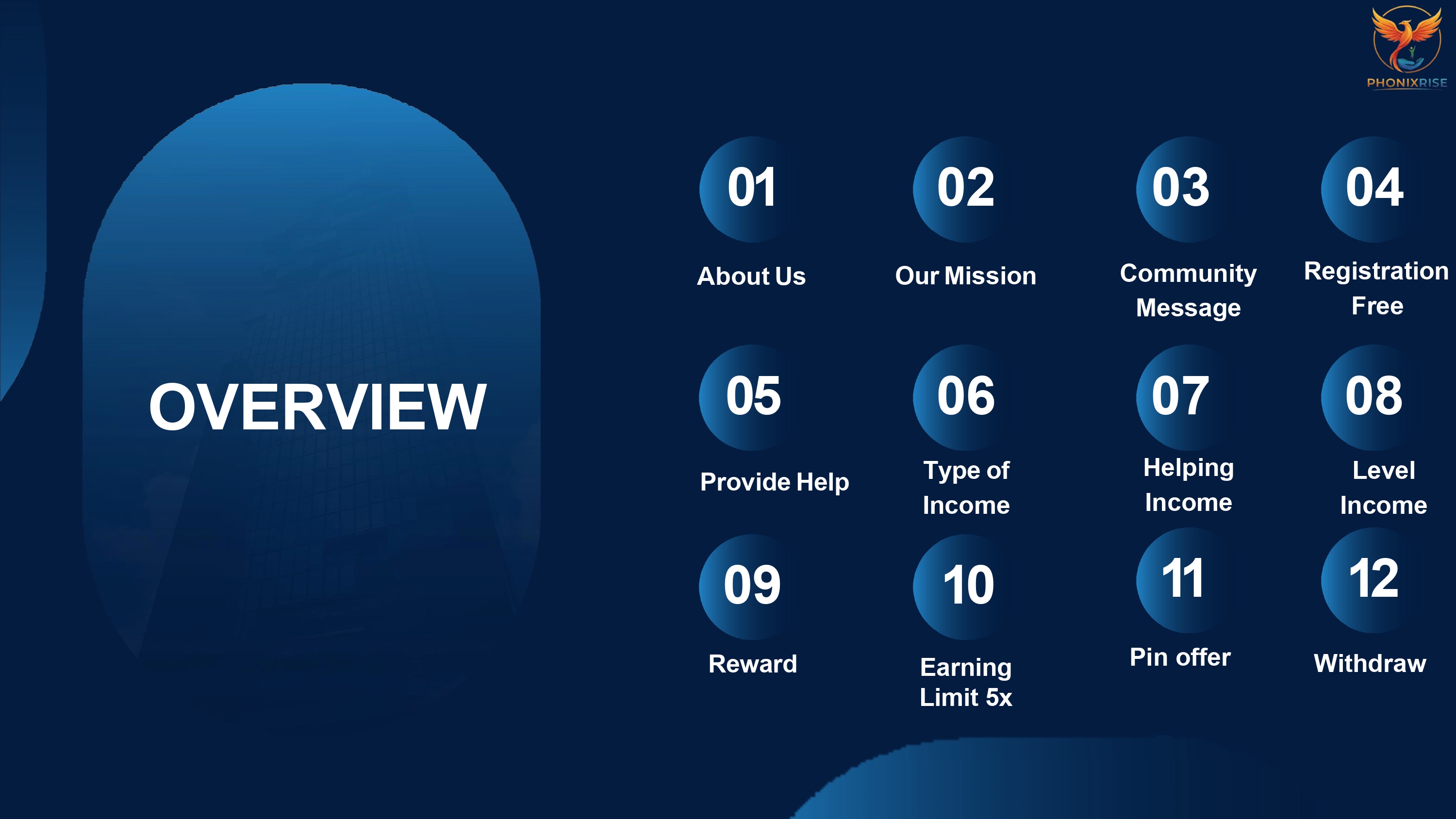 PHONIXRISE

OVERVIEW

01
About Us

02
Our Mission

03
Community Message

04
Registration Free

05
Provide Help

06
Type of Income

07
Helping Income

08
Level Income

09
Reward

10
Earning Limit 5x

11
Pin offer

12
Withdraw